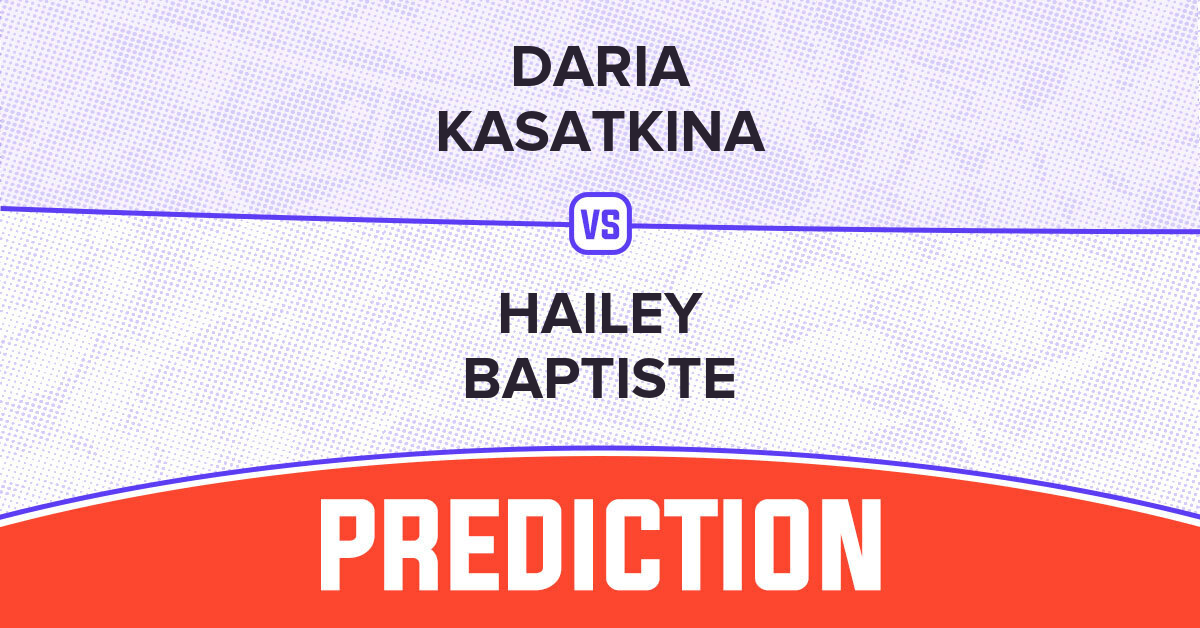 DARIA KASATKINA

VS

HAILEY BAPTISTE

PREDICTION